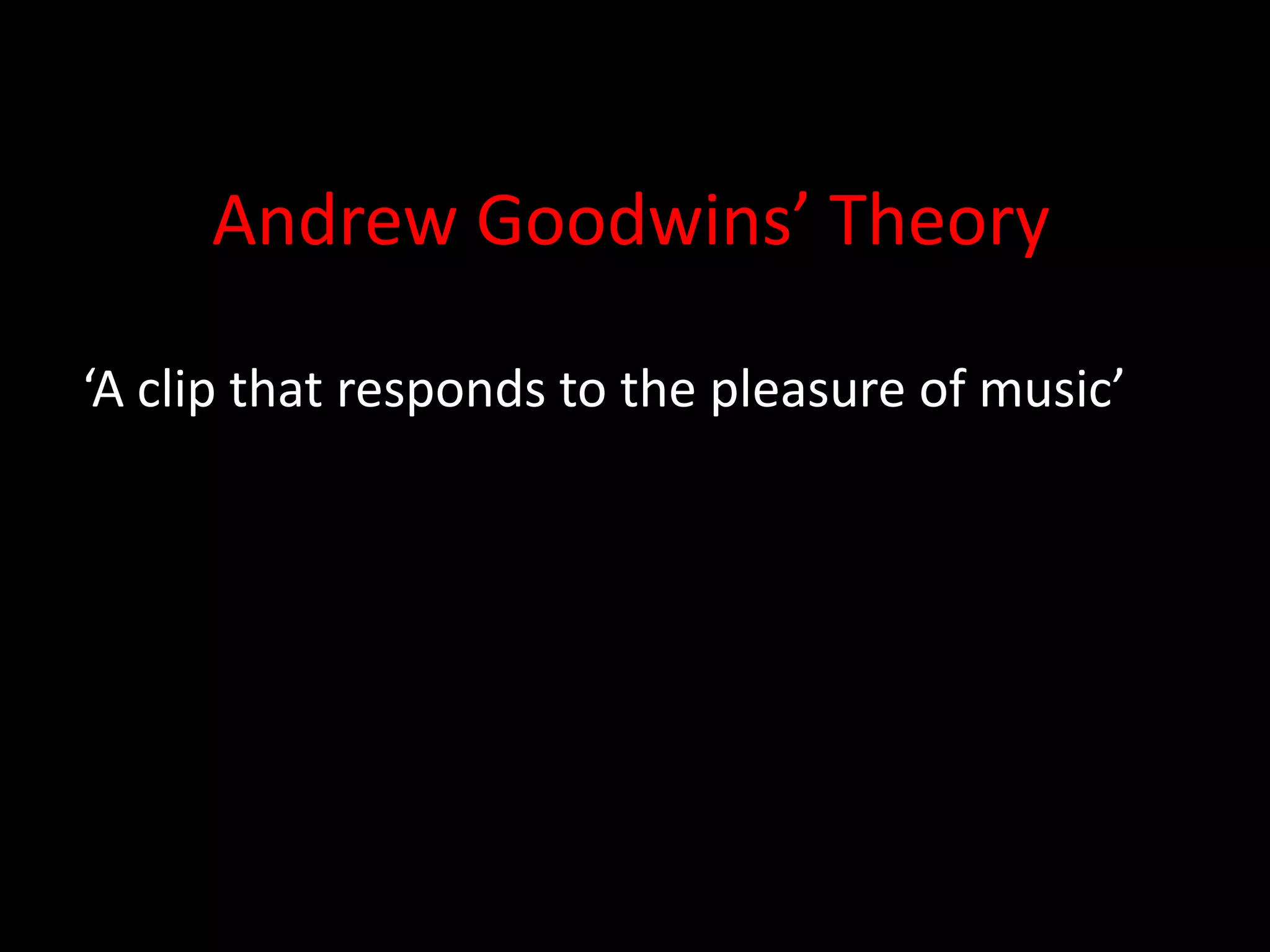 Andrew Goodwins’ Theory

‘A clip that responds to the pleasure of music’